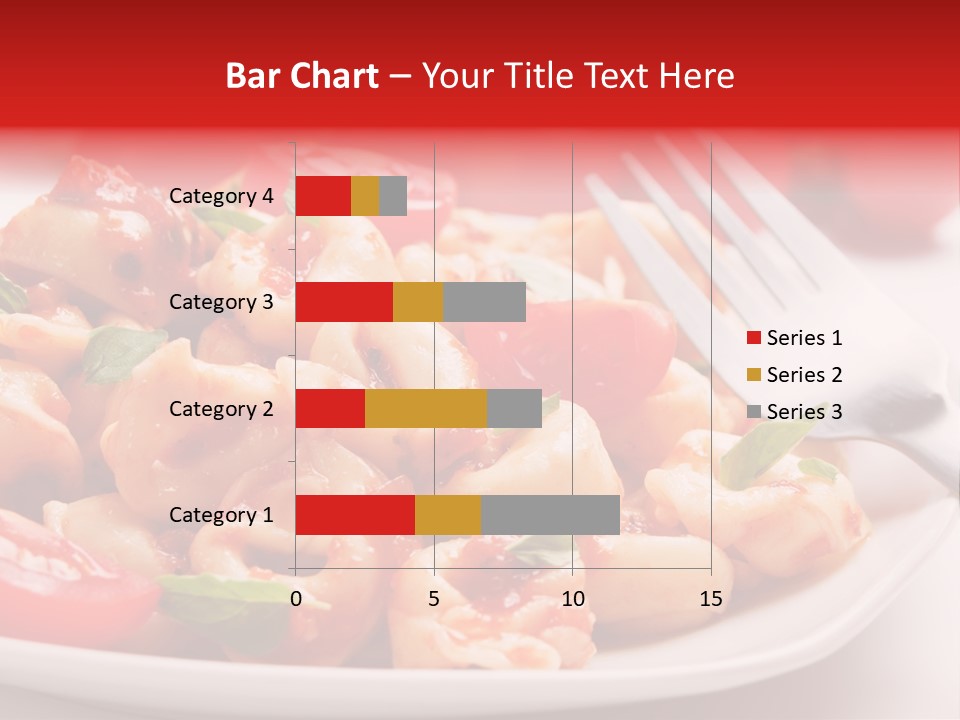 Bar Chart – Your Title Text Here

Category 4
Category 3
Category 2
Category 1

0
5
10
15

Series 1
Series 2
Series 3